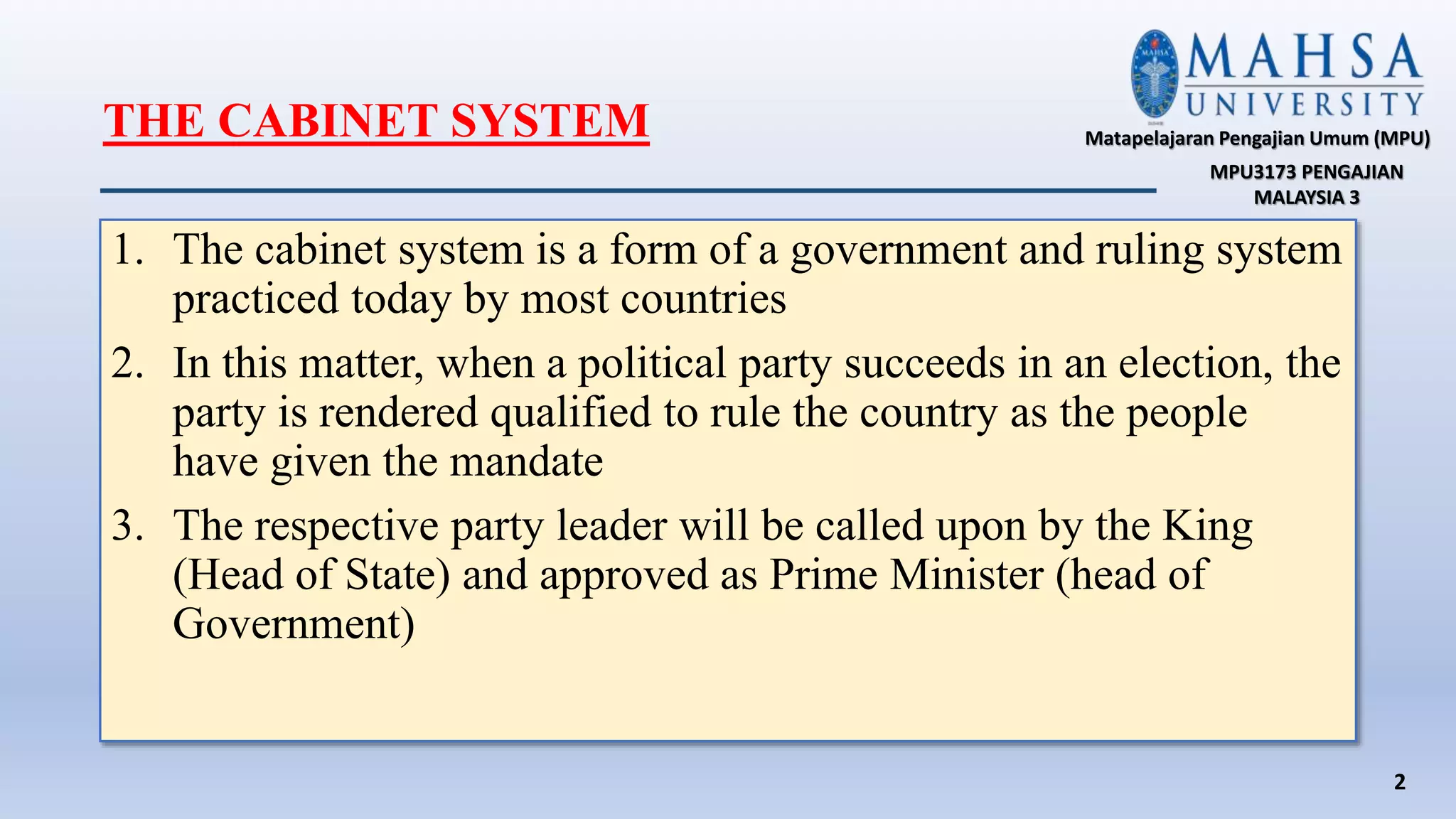 MAHSA UNIVERSITY

Matapelajaran Pengajian Umum (MPU)

MPU3173 PENGAJIAN MALAYSIA 3

THE CABINET SYSTEM

1. The cabinet system is a form of a government and ruling system practiced today by most countries
2. In this matter, when a political party succeeds in an election, the party is rendered qualified to rule the country as the people have given the mandate
3. The respective party leader will be called upon by the King (Head of State) and approved as Prime Minister (head of Government)

2